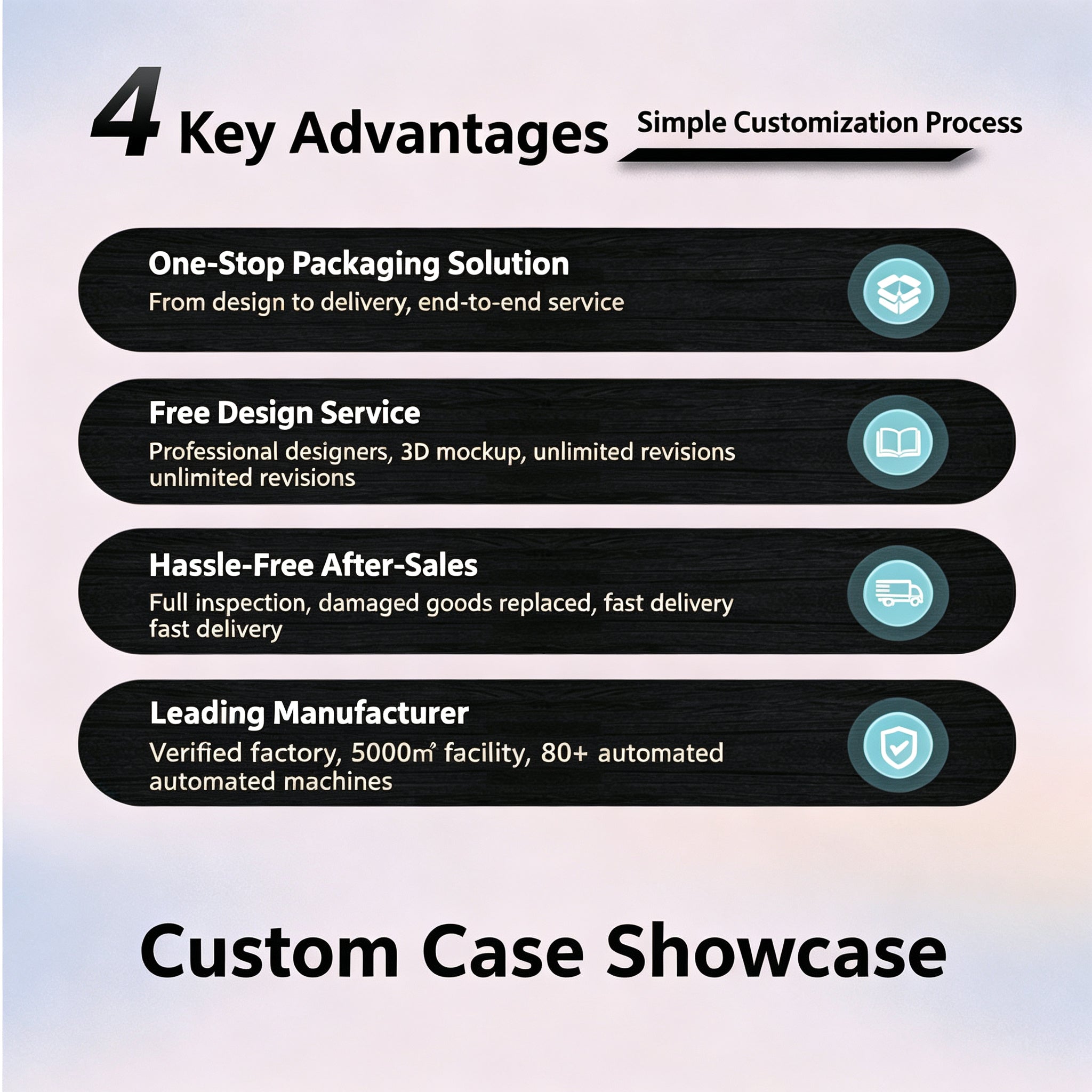 4 Key Advantages

Simple Customization Process

One-Stop Packaging Solution
From design to delivery, end-to-end service

Free Design Service
Professional designers, 3D mockup, unlimited revisions unlimited revisions

Hassle-Free After-Sales
Full inspection, damaged goods replaced, fast delivery fast delivery

Leading Manufacturer
Verified factory, 5000㎡ facility, 80+ automated automated machines

Custom Case Showcase